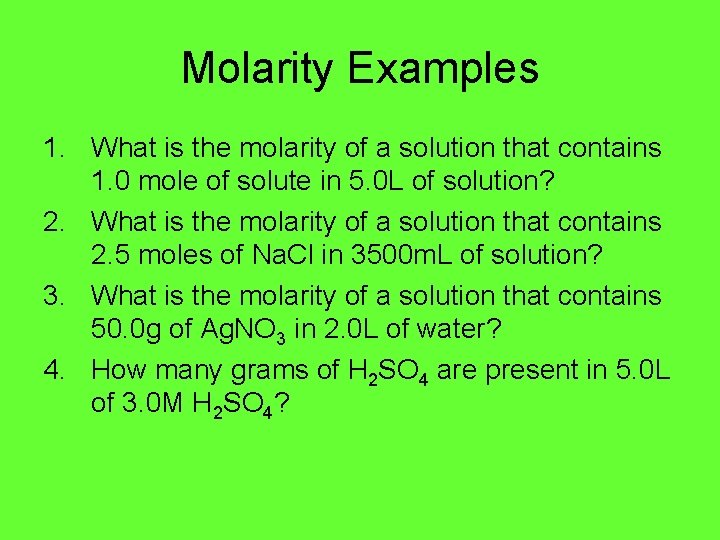 Molarity Examples

1. What is the molarity of a solution that contains 1.0 mole of solute in 5.0L of solution?
2. What is the molarity of a solution that contains 2.5 moles of NaCl in 3500mL of solution?
3. What is the molarity of a solution that contains 50.0g of $AgNO_3$ in 2.0L of water?
4. How many grams of $H_2SO_4$ are present in 5.0L of 3.0M $H_2SO_4$?